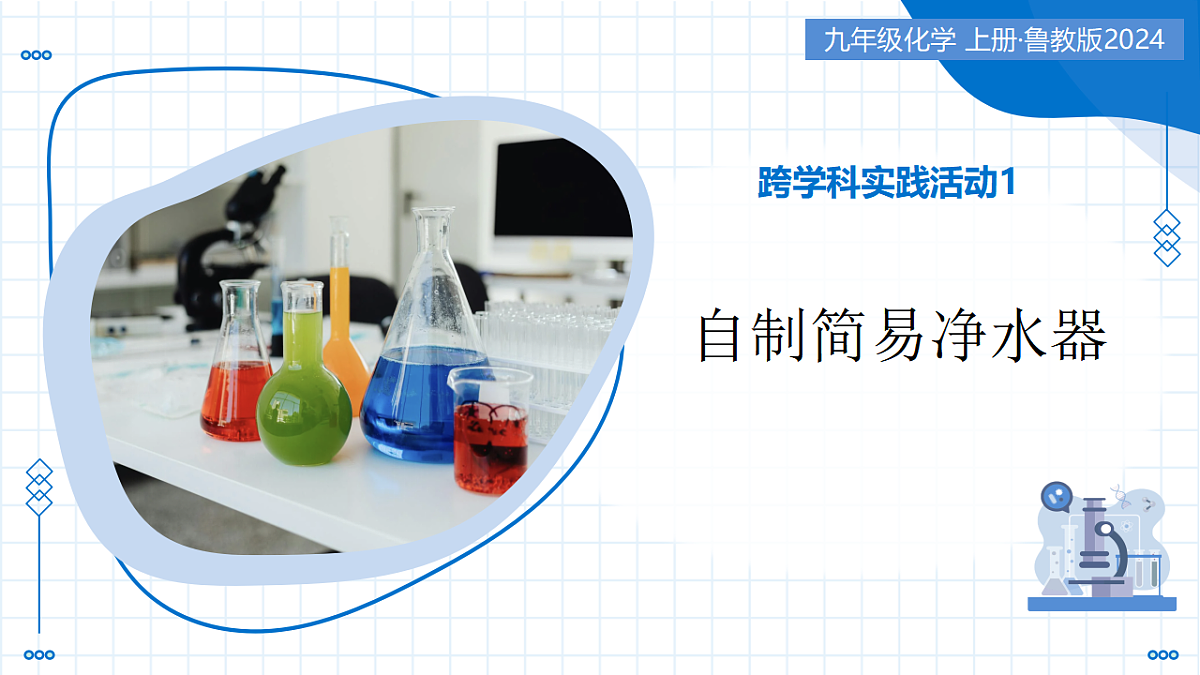 九年级化学 上册·鲁教版2024

跨学科实践活动1

自制简易净水器